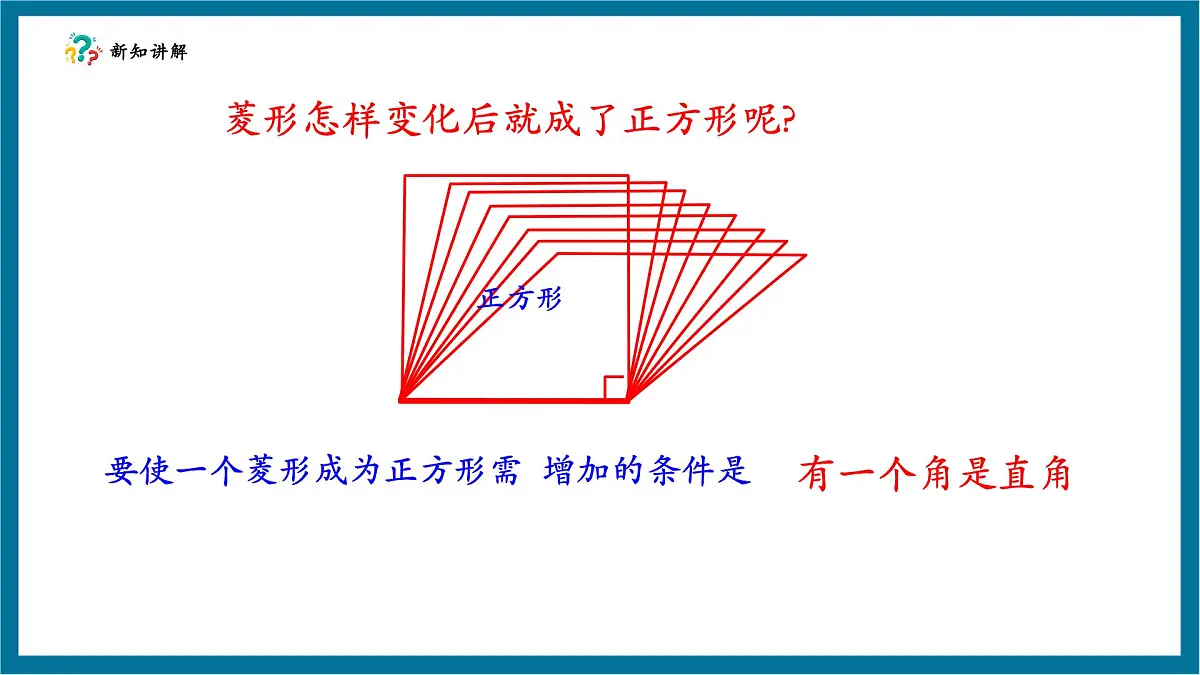 新知讲解

菱形怎样变化后就成了正方形呢?

正方形

要使一个菱形成为正方形需 增加的条件是 有一个角是直角